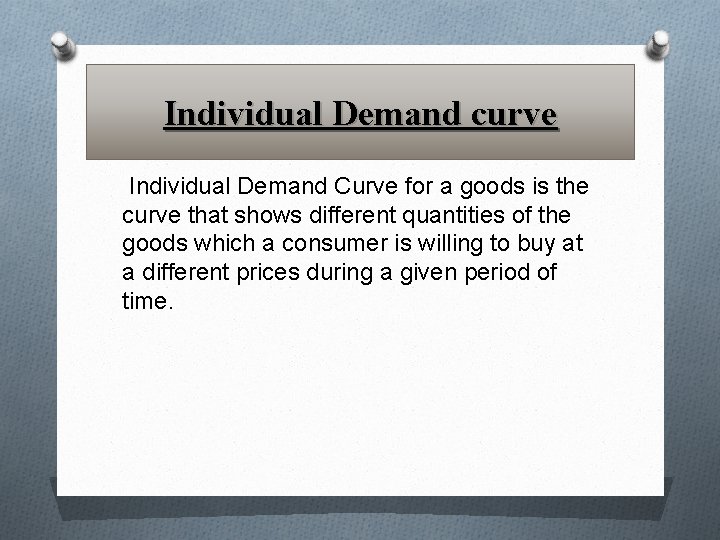 Individual Demand curve

Individual Demand Curve for a goods is the curve that shows different quantities of the goods which a consumer is willing to buy at a different prices during a given period of time.